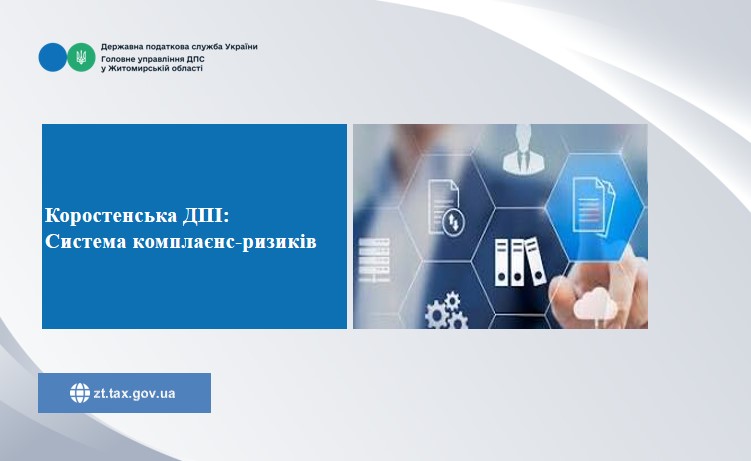 Державна податкова служба України
Головне управління ДПС
у Житомирській області

Коростенська ДПІ:
Система комплаєнс-ризиків

zt.tax.gov.ua